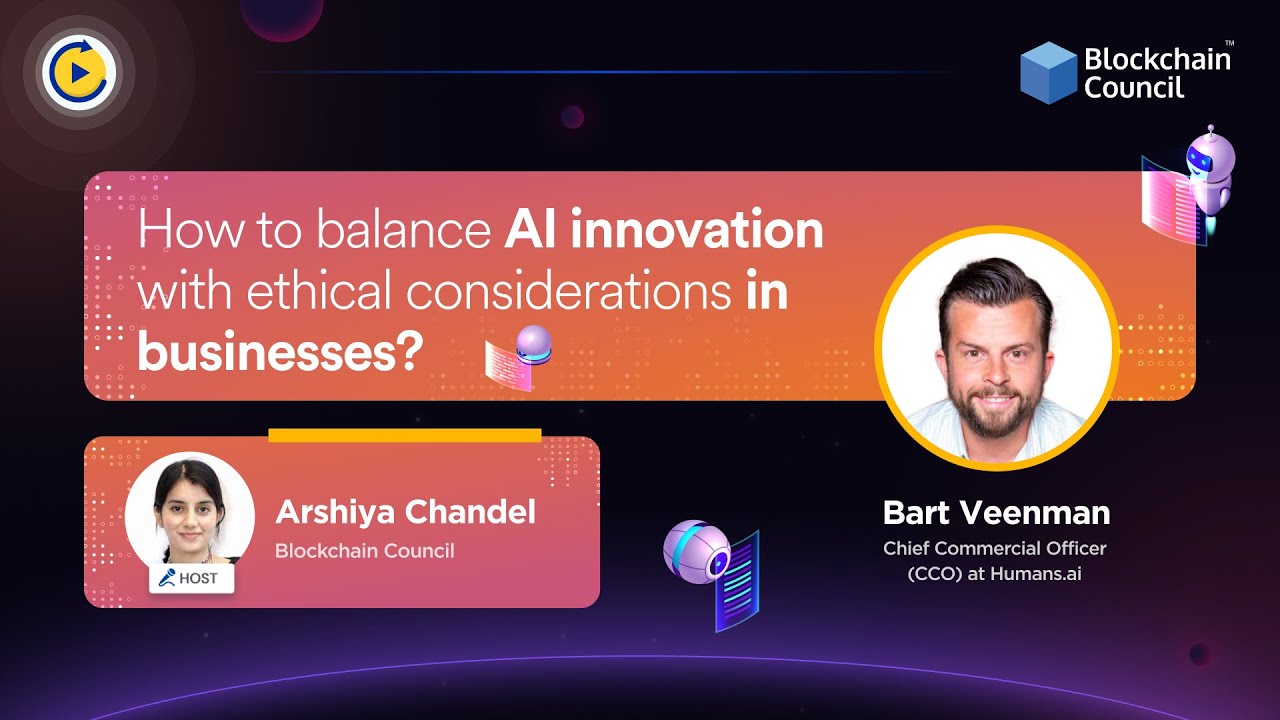 Blockchain Council™

How to balance AI innovation with ethical considerations in businesses?

HOST

Arshiya Chandel
Blockchain Council

Bart Veenman
Chief Commercial Officer (CCO) at Humans.ai